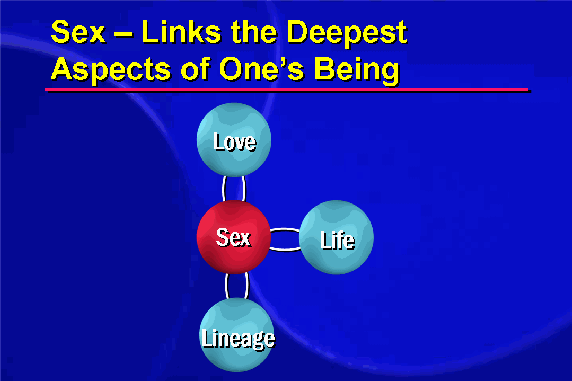 Sex – Links the Deepest Aspects of One's Being

Love

Sex

Life

Lineage